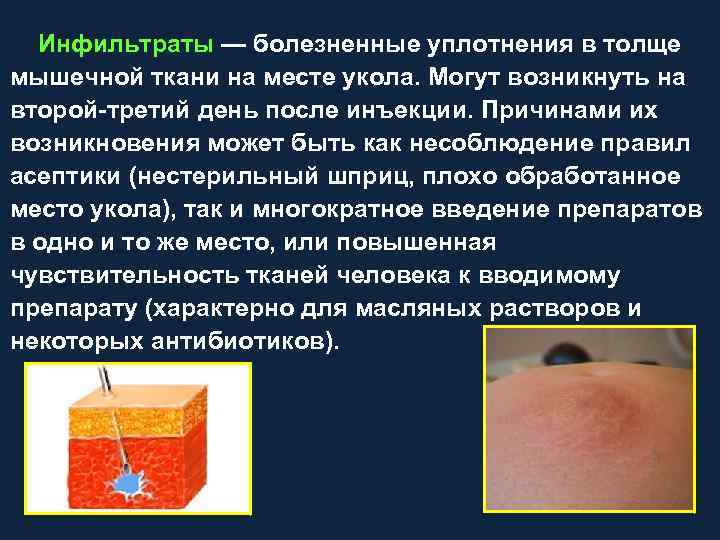 Инфильтраты — болезненные уплотнения в толще мышечной ткани на месте укола. Могут возникнуть на второй-третий день после инъекции. Причинами их возникновения может быть как несоблюдение правил асептики (нестерильный шприц, плохо обработанное место укола), так и многократное введение препаратов в одно и то же место, или повышенная чувствительность тканей человека к вводимому препарату (характерно для масляных растворов и некоторых антибиотиков).